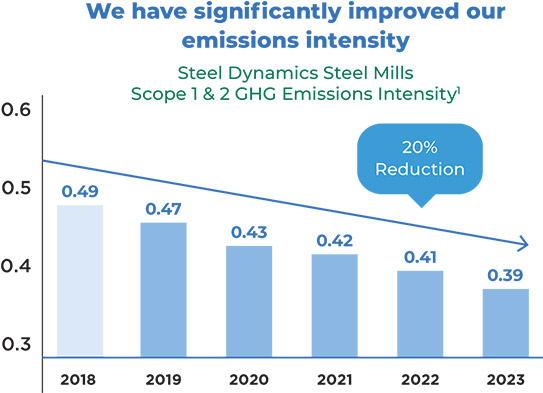 We have significantly improved our emissions intensity

Steel Dynamics Steel Mills
Scope 1 & 2 GHG Emissions Intensity$^1$

0.6
0.5
0.4
0.3

20% Reduction

0.49
0.47
0.43
0.42
0.41
0.39

2018
2019
2020
2021
2022
2023